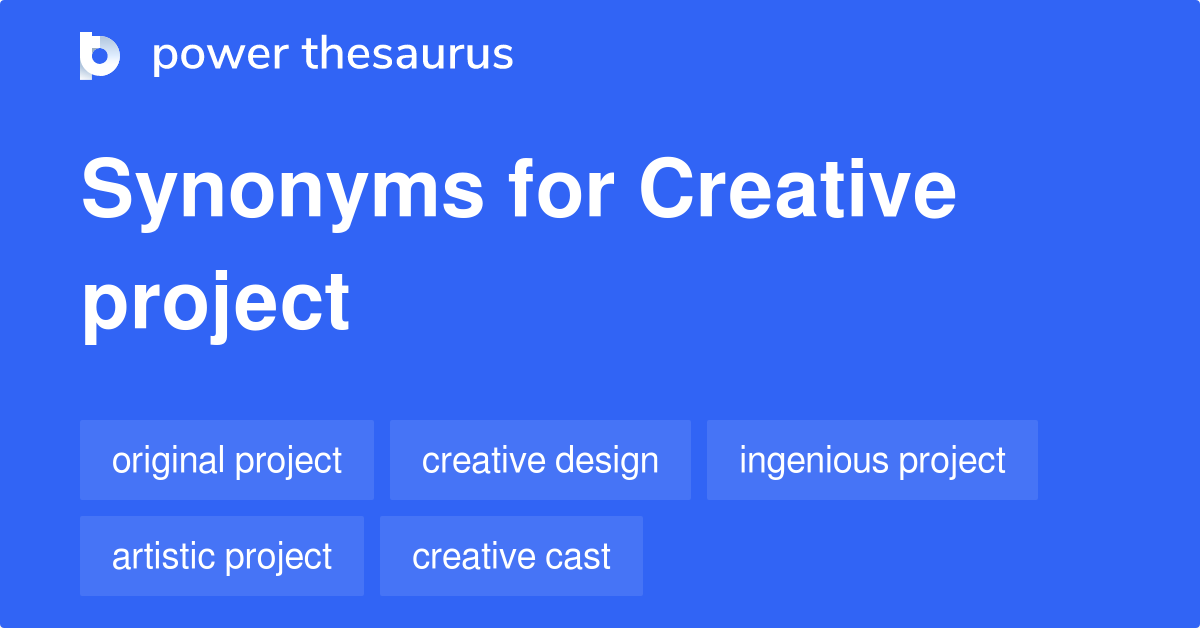 power thesaurus

Synonyms for Creative project

original project
creative design
ingenious project
artistic project
creative cast